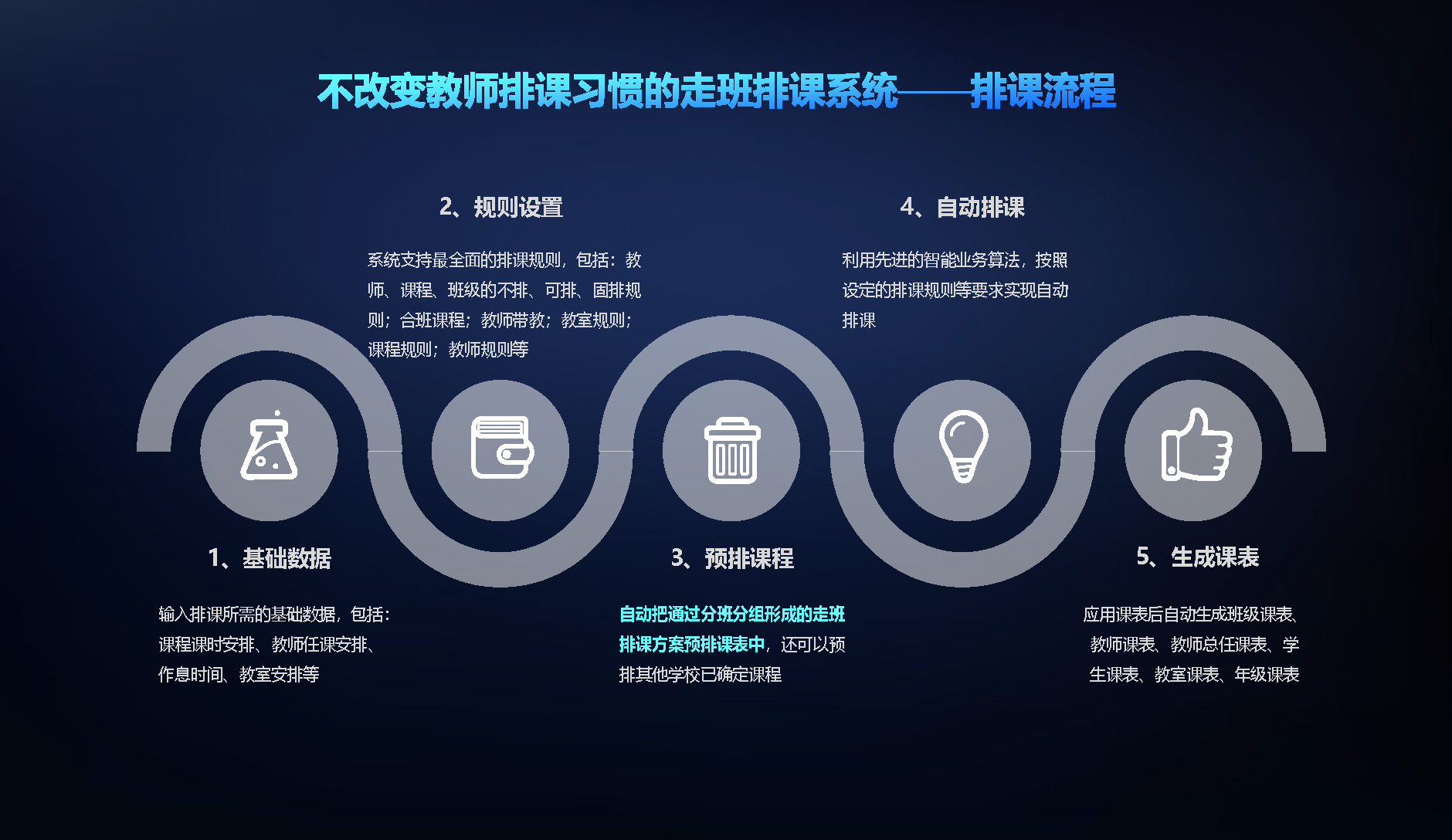 不改变教师排课习惯的走班排课系统——排课流程

2、规则设置

系统支持最全面的排课规则，包括：教师、课程、班级的不排、可排、固排规则；合班课程；教师带教；教室规则；课程规则；教师规则等

4、自动排课

利用先进的智能业务算法，按照设定的排课规则等要求实现自动排课

1、基础数据

输入排课所需的基础数据，包括：课程课时安排、教师任课安排、作息时间、教室安排等

3、预排课程

自动把通过分班分组形成的走班排课方案预排课表中，还可以预排其他学校已确定课程

5、生成课表

应用课表后自动生成班级课表、教师课表、教师总任课表、学生课表、教室课表、年级课表